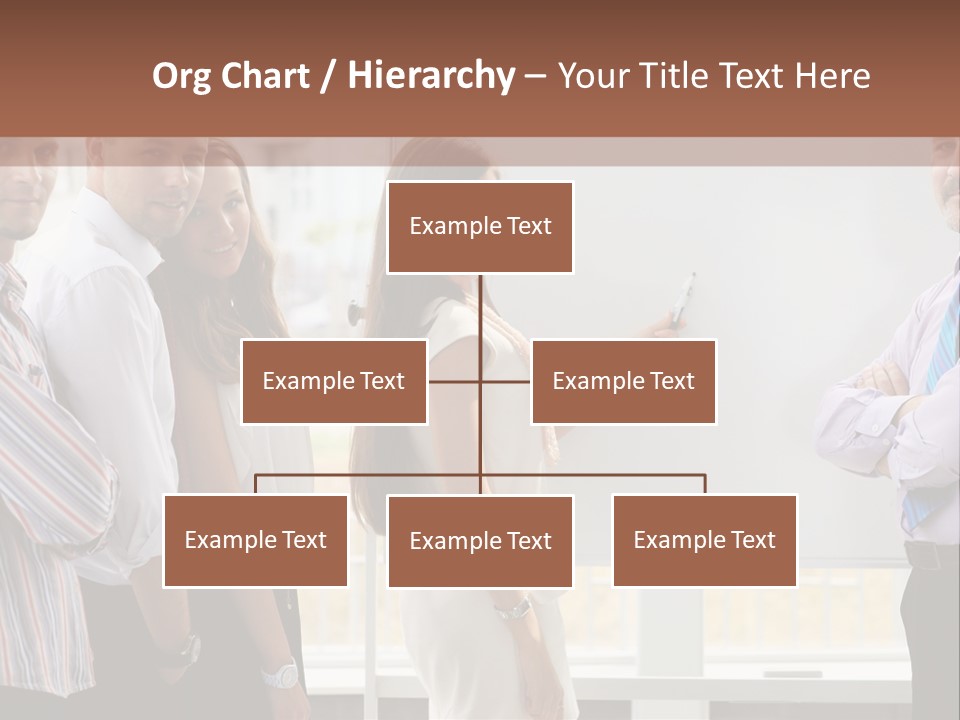 Org Chart / Hierarchy – Your Title Text Here

Example Text

Example Text

Example Text

Example Text

Example Text

Example Text